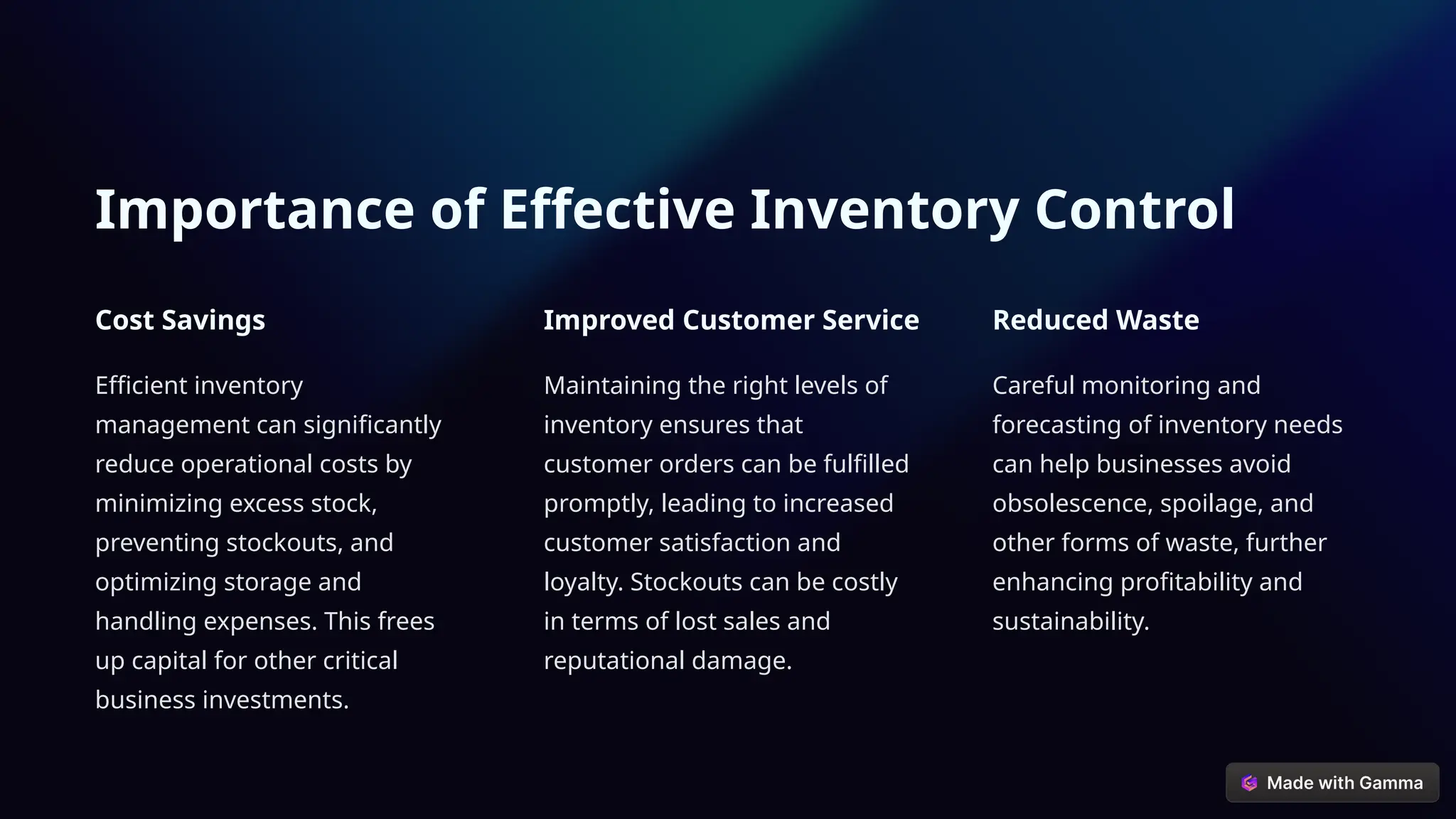 Importance of Effective Inventory Control

Cost Savings

Efficient inventory management can significantly reduce operational costs by minimizing excess stock, preventing stockouts, and optimizing storage and handling expenses. This frees up capital for other critical business investments.

Improved Customer Service

Maintaining the right levels of inventory ensures that customer orders can be fulfilled promptly, leading to increased customer satisfaction and loyalty. Stockouts can be costly in terms of lost sales and reputational damage.

Reduced Waste

Careful monitoring and forecasting of inventory needs can help businesses avoid obsolescence, spoilage, and other forms of waste, further enhancing profitability and sustainability.

Made with Gamma